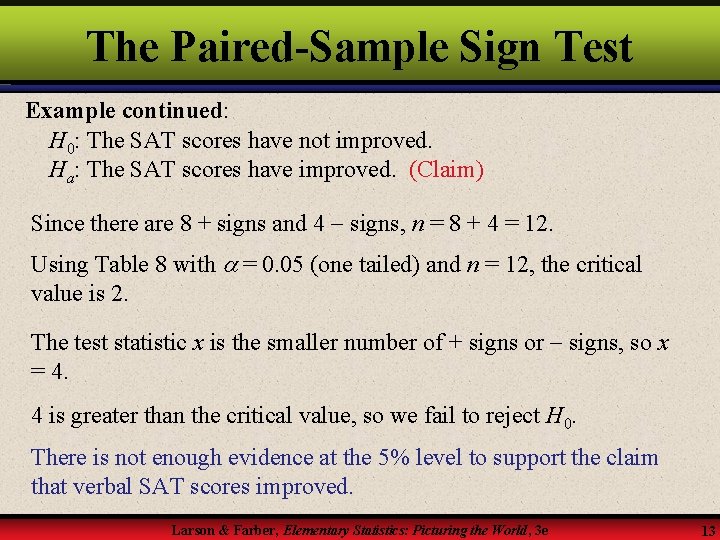 The Paired-Sample Sign Test

Example continued:
$H_0$: The SAT scores have not improved.
$H_a$: The SAT scores have improved. (Claim)

Since there are 8 + signs and 4 − signs, $n = 8 + 4 = 12$.

Using Table 8 with $\alpha = 0.05$ (one tailed) and $n = 12$, the critical value is 2.

The test statistic $x$ is the smaller number of + signs or − signs, so $x = 4$.

4 is greater than the critical value, so we fail to reject $H_0$.

There is not enough evidence at the 5% level to support the claim that verbal SAT scores improved.

Larson & Farber, Elementary Statistics: Picturing the World, 3e

13